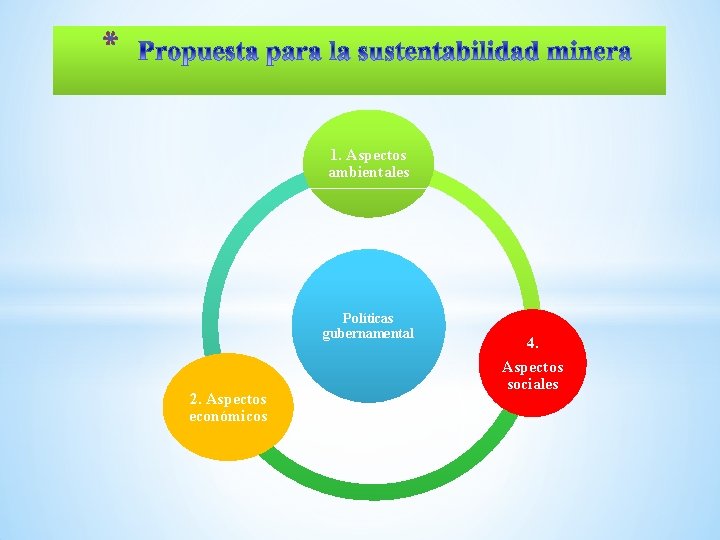 * Propuesta para la sustentabilidad minera

1. Aspectos ambientales

Políticas gubernamental

4. Aspectos sociales

2. Aspectos económicos